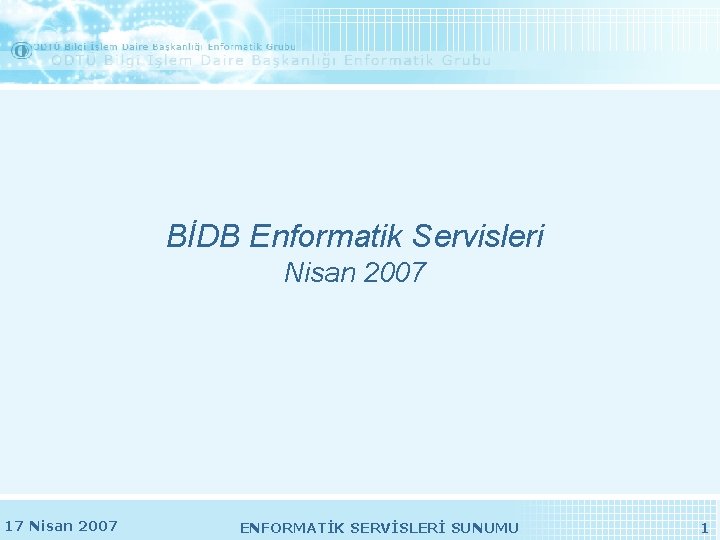 ODTÜ Bilgi İşlem Daire Başkanlığı Enformatik Grubu
ODTÜ Bilgi İşlem Daire Başkanlığı Enformatik Grubu

BİDB Enformatik Servisleri
Nisan 2007

17 Nisan 2007
ENFORMATİK SERVİSLERİ SUNUMU
1